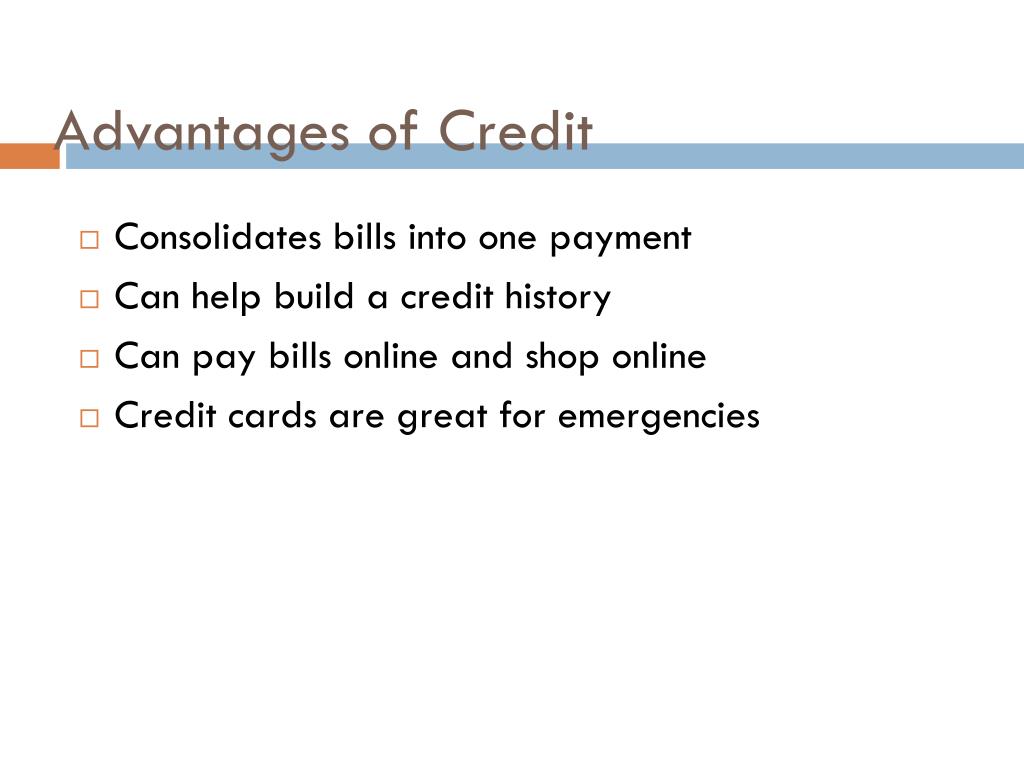 Advantages of Credit

□ Consolidates bills into one payment
□ Can help build a credit history
□ Can pay bills online and shop online
□ Credit cards are great for emergencies